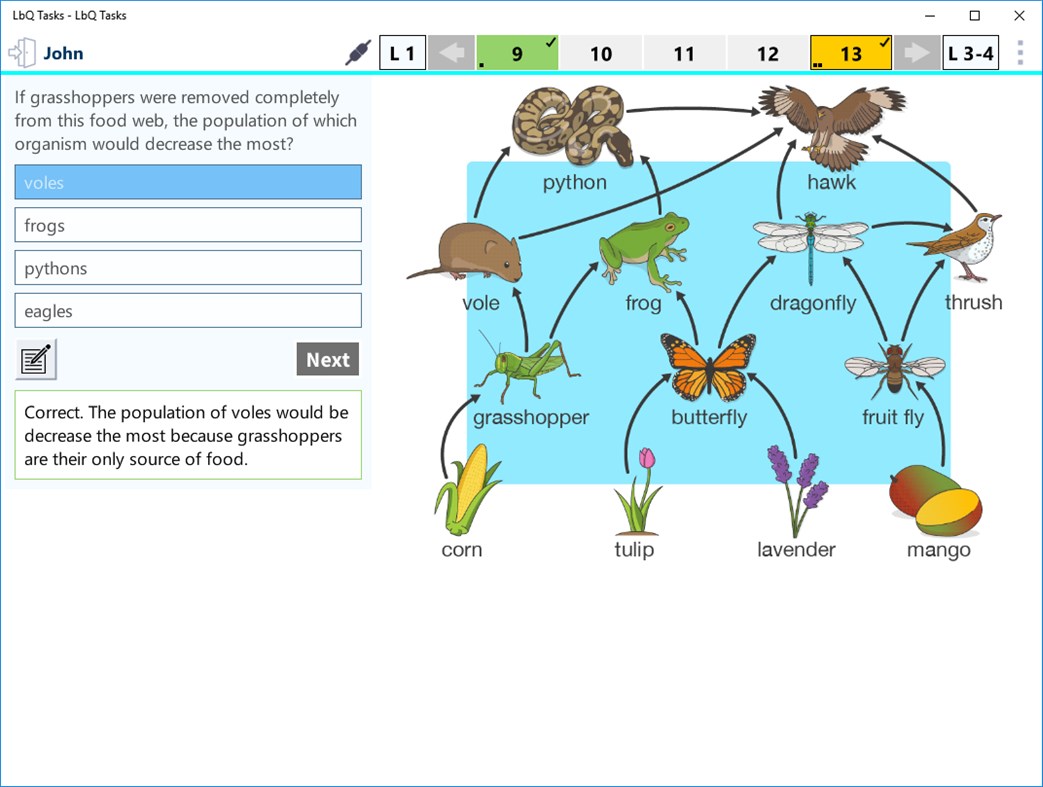 LbQ Tasks - LbQ Tasks

John

L 1 9 10 11 12 13 L 3-4

If grasshoppers were removed completely from this food web, the population of which organism would decrease the most?

voles

frogs

pythons

eagles

Next

Correct. The population of voles would be decrease the most because grasshoppers are their only source of food.

python

hawk

vole

frog

dragonfly

thrush

grasshopper

butterfly

fruit fly

corn

tulip

lavender

mango